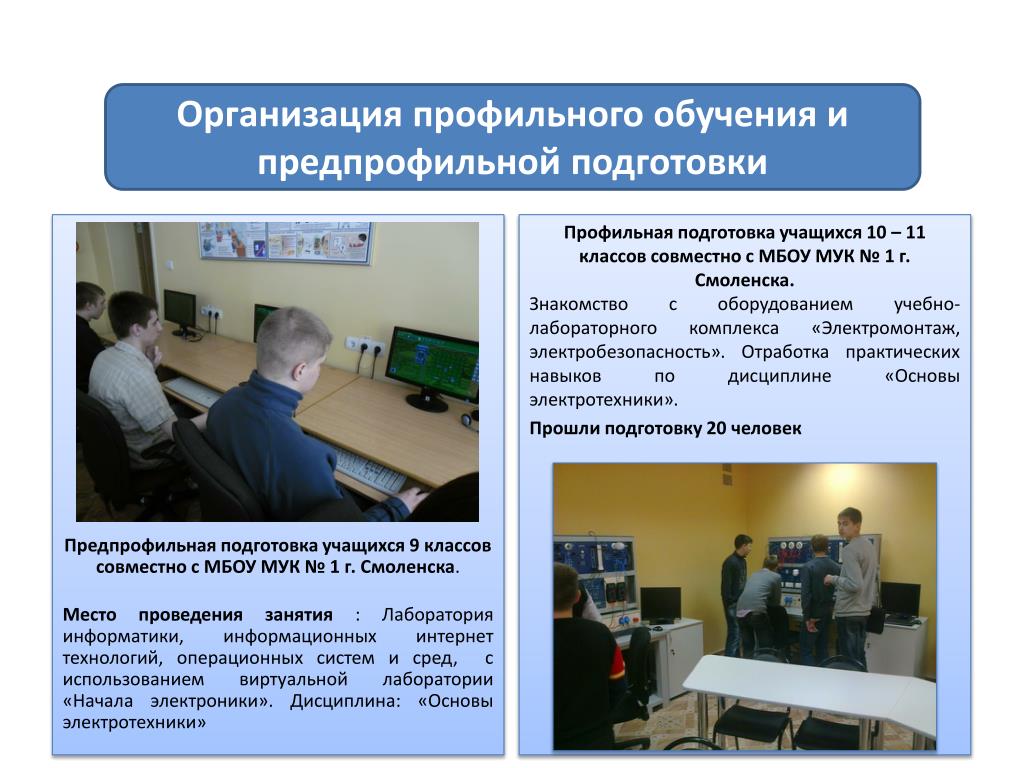 Организация профильного обучения и предпрофильной подготовки

Предпрофильная подготовка учащихся 9 классов совместно с МБОУ МУК № 1 г. Смоленска.

Место проведения занятия : Лаборатория информатики, информационных интернет технологий, операционных систем и сред, с использованием виртуальной лаборатории «Начала электроники». Дисциплина: «Основы электротехники»

Профильная подготовка учащихся 10 – 11 классов совместно с МБОУ МУК № 1 г. Смоленска.

Знакомство с оборудованием учебно-лабораторного комплекса «Электромонтаж, электробезопасность». Отработка практических навыков по дисциплине «Основы электротехники».

Прошли подготовку 20 человек